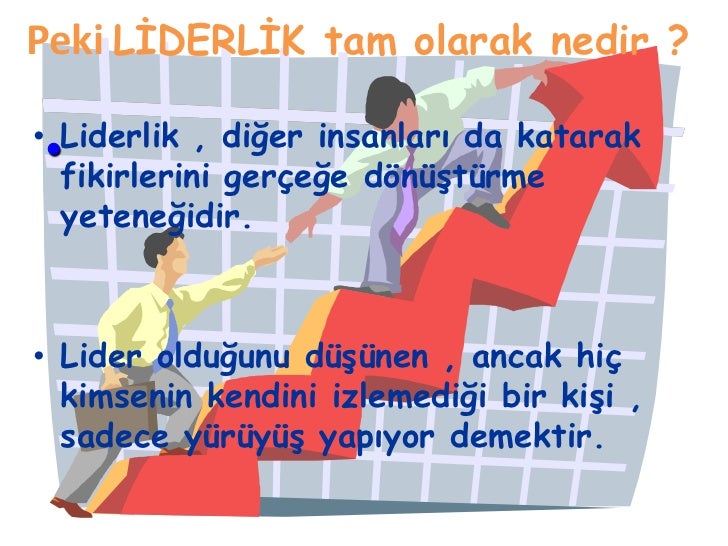 Peki LİDERLİK tam olarak nedir ?

• Liderlik , diğer insanları da katarak fikirlerini gerçeğe dönüştürme yeteneğidir.

• Lider olduğunu düşünen , ancak hiç kimsenin kendini izlemediği bir kişi , sadece yürüyüş yapıyor demektir.